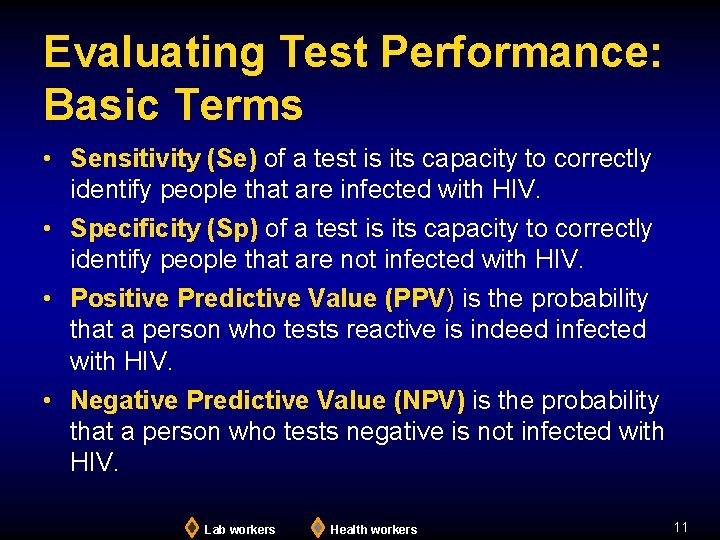 Evaluating Test Performance: Basic Terms

• Sensitivity (Se) of a test is its capacity to correctly identify people that are infected with HIV.

• Specificity (Sp) of a test is its capacity to correctly identify people that are not infected with HIV.

• Positive Predictive Value (PPV) is the probability that a person who tests reactive is indeed infected with HIV.

• Negative Predictive Value (NPV) is the probability that a person who tests negative is not infected with HIV.

Lab workers Health workers

11